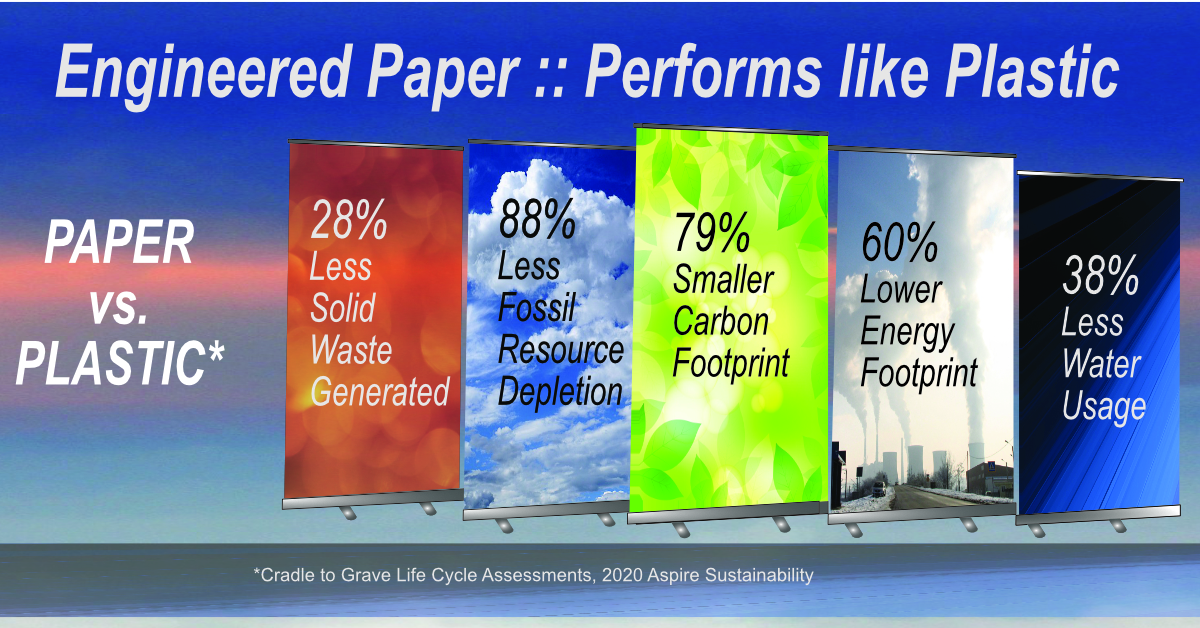 Engineered Paper :: Performs like Plastic

PAPER vs. PLASTIC*

28% Less Solid Waste Generated

88% Less Fossil Resource Depletion

79% Smaller Carbon Footprint

60% Lower Energy Footprint

38% Less Water Usage

*Cradle to Grave Life Cycle Assessments, 2020 Aspire Sustainability